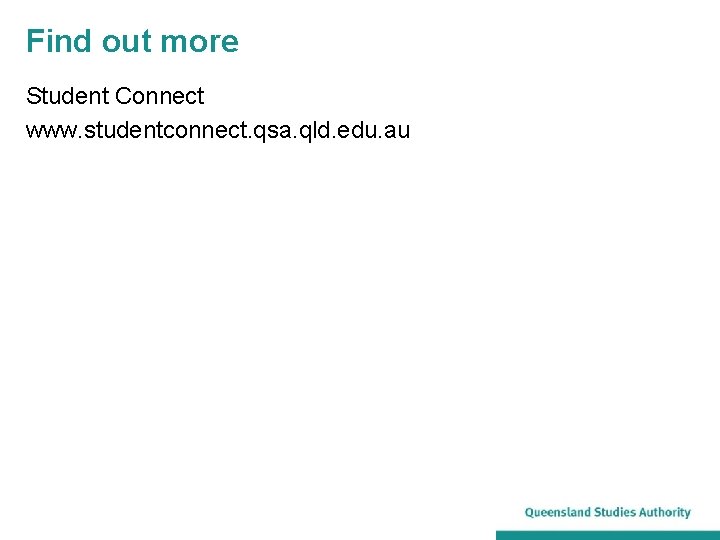 Find out more

Student Connect

www.studentconnect.qsa.qld.edu.au

Queensland Studies Authority